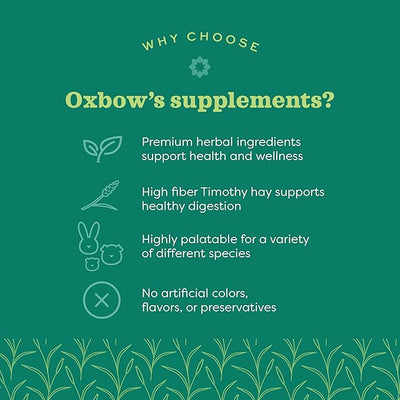 WHY CHOOSE

Oxbow's supplements?

Premium herbal ingredients support health and wellness

High fiber Timothy hay supports healthy digestion

Highly palatable for a variety of different species

No artificial colors, flavors, or preservatives